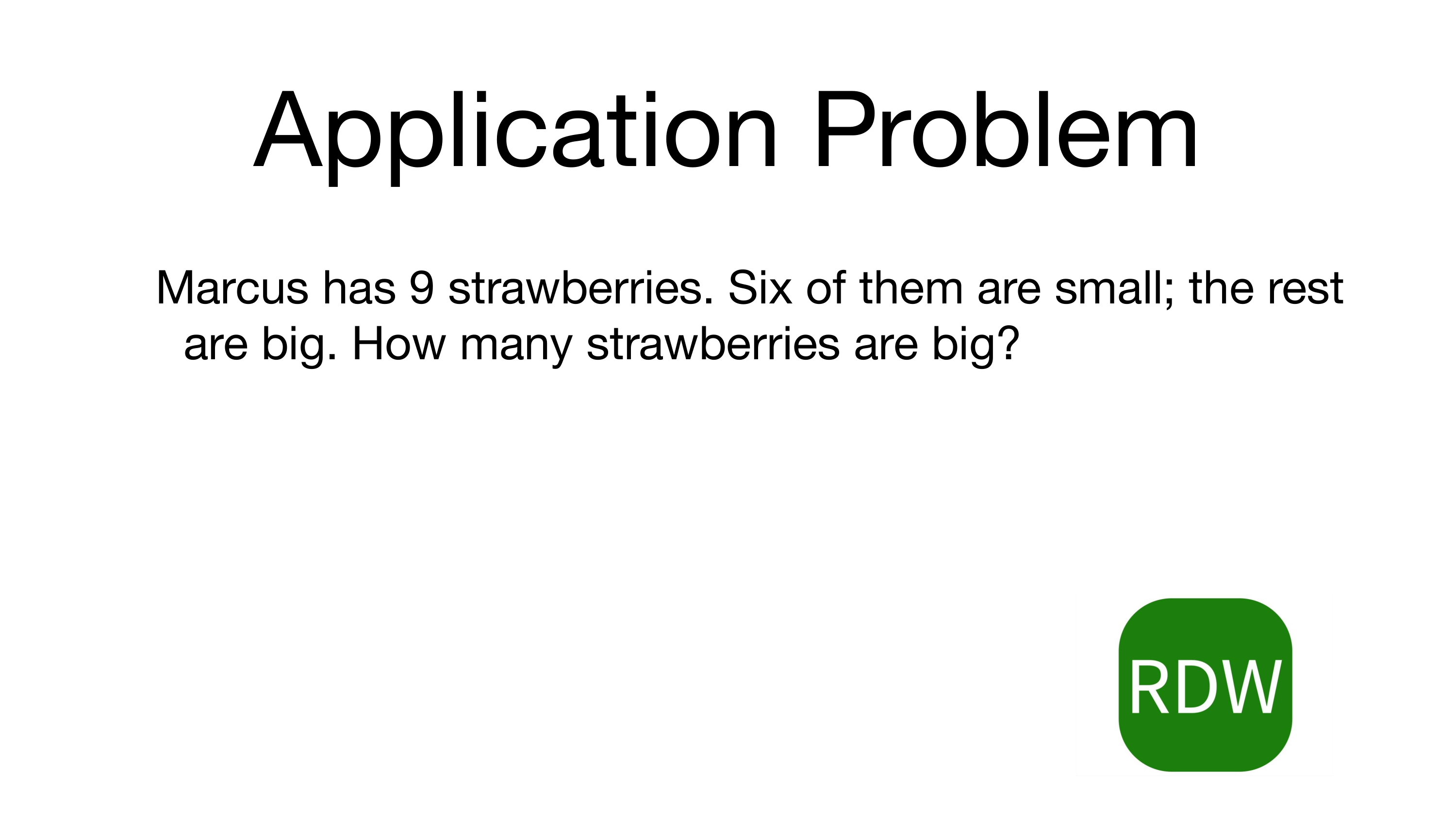 Application Problem

Marcus has 9 strawberries. Six of them are small; the rest are big. How many strawberries are big?

RDW